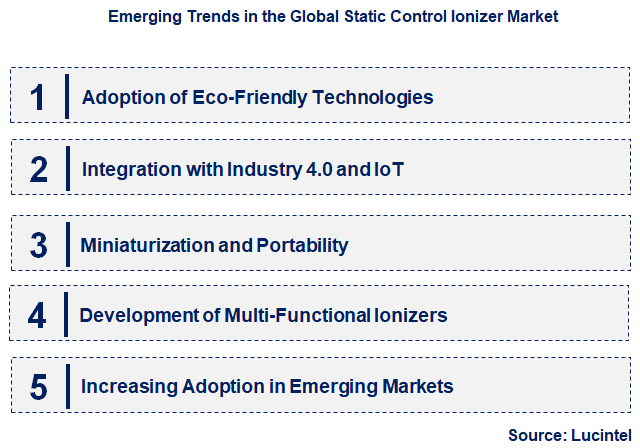 Emerging Trends in the Global Static Control Ionizer Market

1 Adoption of Eco-Friendly Technologies

2 Integration with Industry 4.0 and IoT

3 Miniaturization and Portability

4 Development of Multi-Functional Ionizers

5 Increasing Adoption in Emerging Markets

Source: Lucintel